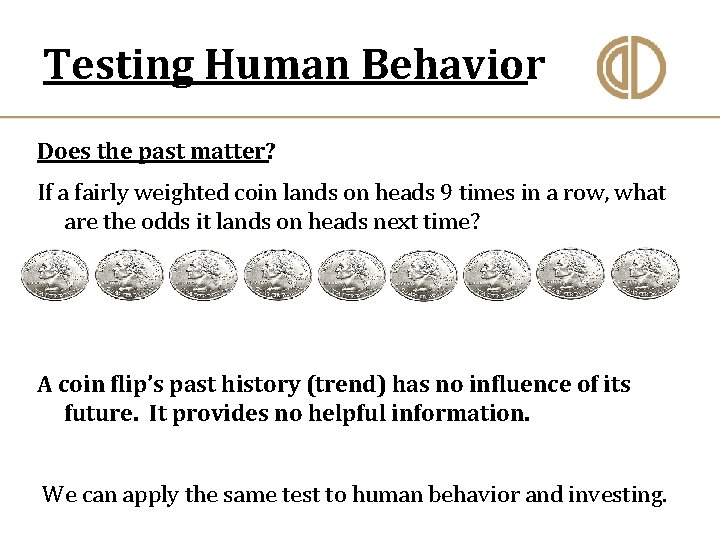 Testing Human Behavior

Does the past matter?

If a fairly weighted coin lands on heads 9 times in a row, what are the odds it lands on heads next time?

A coin flip's past history (trend) has no influence of its future. It provides no helpful information.

We can apply the same test to human behavior and investing.